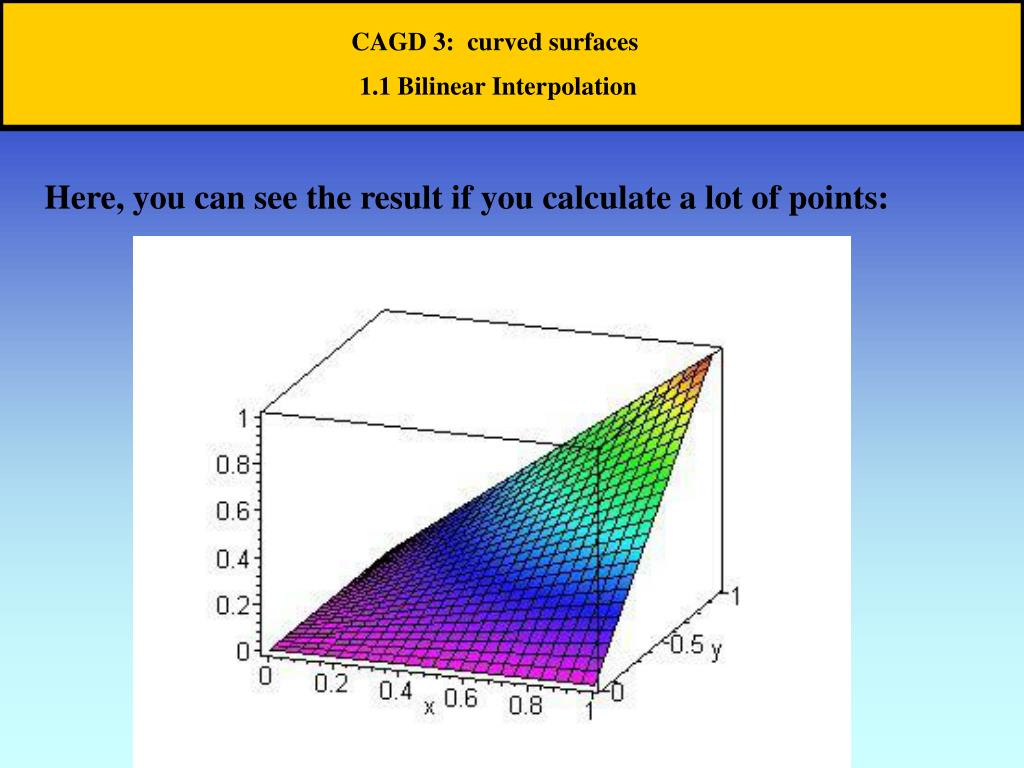 CAGD 3: curved surfaces

1.1 Bilinear Interpolation

Here, you can see the result if you calculate a lot of points:

1
0.8
0.6
0.4
0.2
0
0
0.2
0.4
x
0.6
0.8
1
0
0.5
y
1